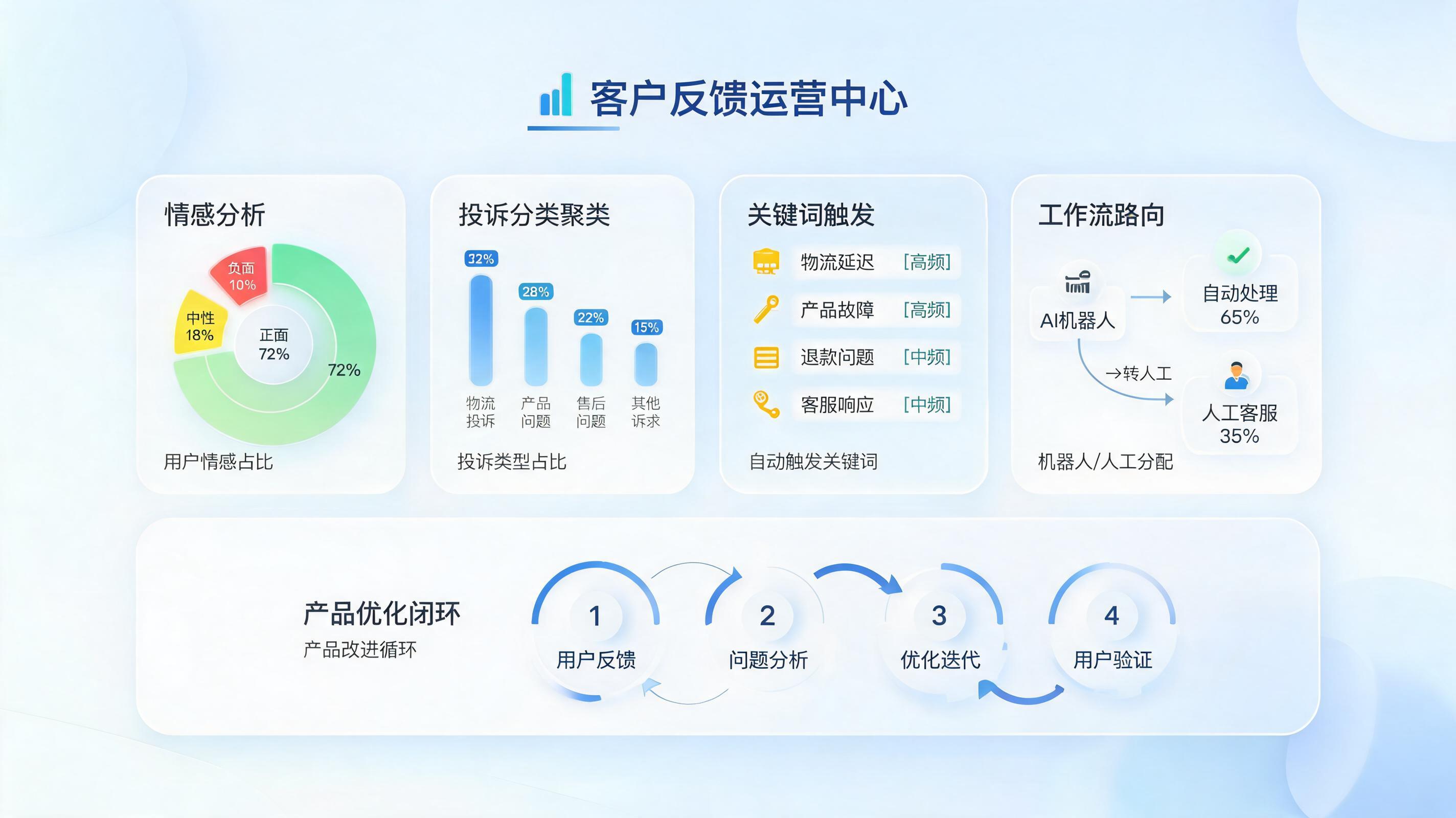 客户反馈运营中心

情感分析

负面 10%

中性 18%

正面 72%

72%

用户情感占比

投诉分类聚类

32%

28%

22%

15%

物流投诉

产品问题

售后问题

其他诉求

投诉类型占比

关键词触发

物流延迟 [高频]

产品故障 [高频]

退款问题 [中频]

客服响应 [中频]

自动触发关键词

工作流路向

AI机器人

自动处理 65%

→转人工

人工客服 35%

机器人/人工分配

产品优化闭环

产品改进循环

1 用户反馈

2 问题分析

3 优化迭代

4 用户验证